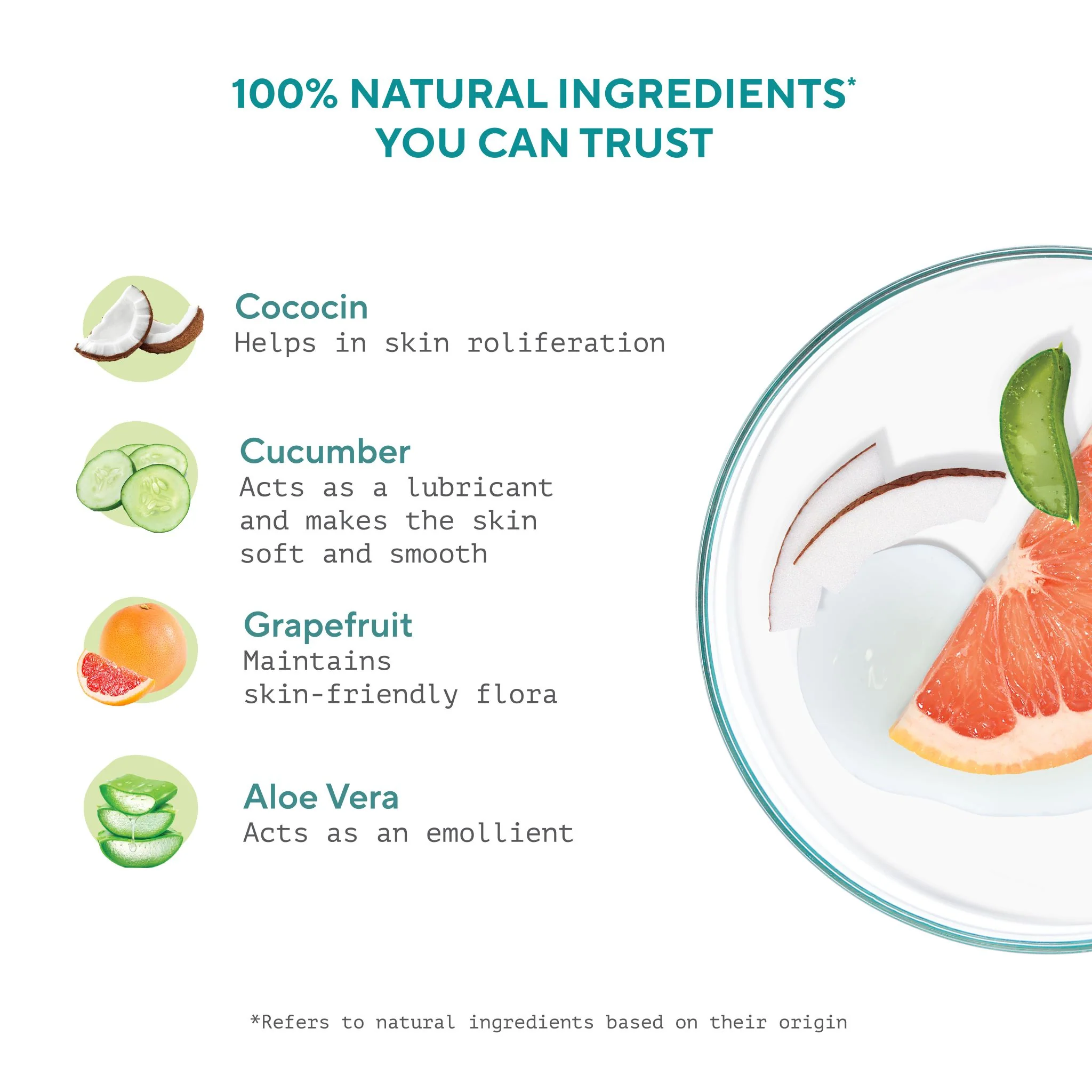 100% NATURAL INGREDIENTS*
YOU CAN TRUST

Cococin
Helps in skin roliferation

Cucumber
Acts as a lubricant and makes the skin soft and smooth

Grapefruit
Maintains skin-friendly flora

Aloe Vera
Acts as an emollient

*Refers to natural ingredients based on their origin